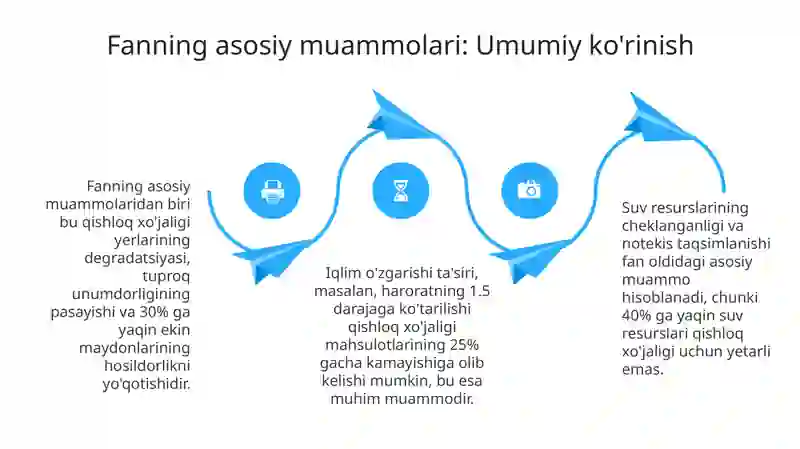 Fanning asosiy muammolari: Umumiy ko'rinish

Fanning asosiy muammolaridan biri bu qishloq xo'jaligi yerlarining degradatsiyasi, tuproq unumdorligining pasayishi va 30% ga yaqin ekin maydonlarining hosildorlikni yo'qotishidir.

Iqlim o'zgarishi ta'siri, masalan, haroratning 1.5 darajaga ko'tarilishi qishloq xo'jaligi mahsulotlarining 25% gacha kamayishiga olib kelishi mumkin, bu esa muhim muammodir.

Suv resurslarining cheklanganligi va notekis taqsimlanishi fan oldidagi asosiy muammo hisoblanadi, chunki 40% ga yaqin suv resurslari qishloq xo'jaligi uchun yetarli emas.